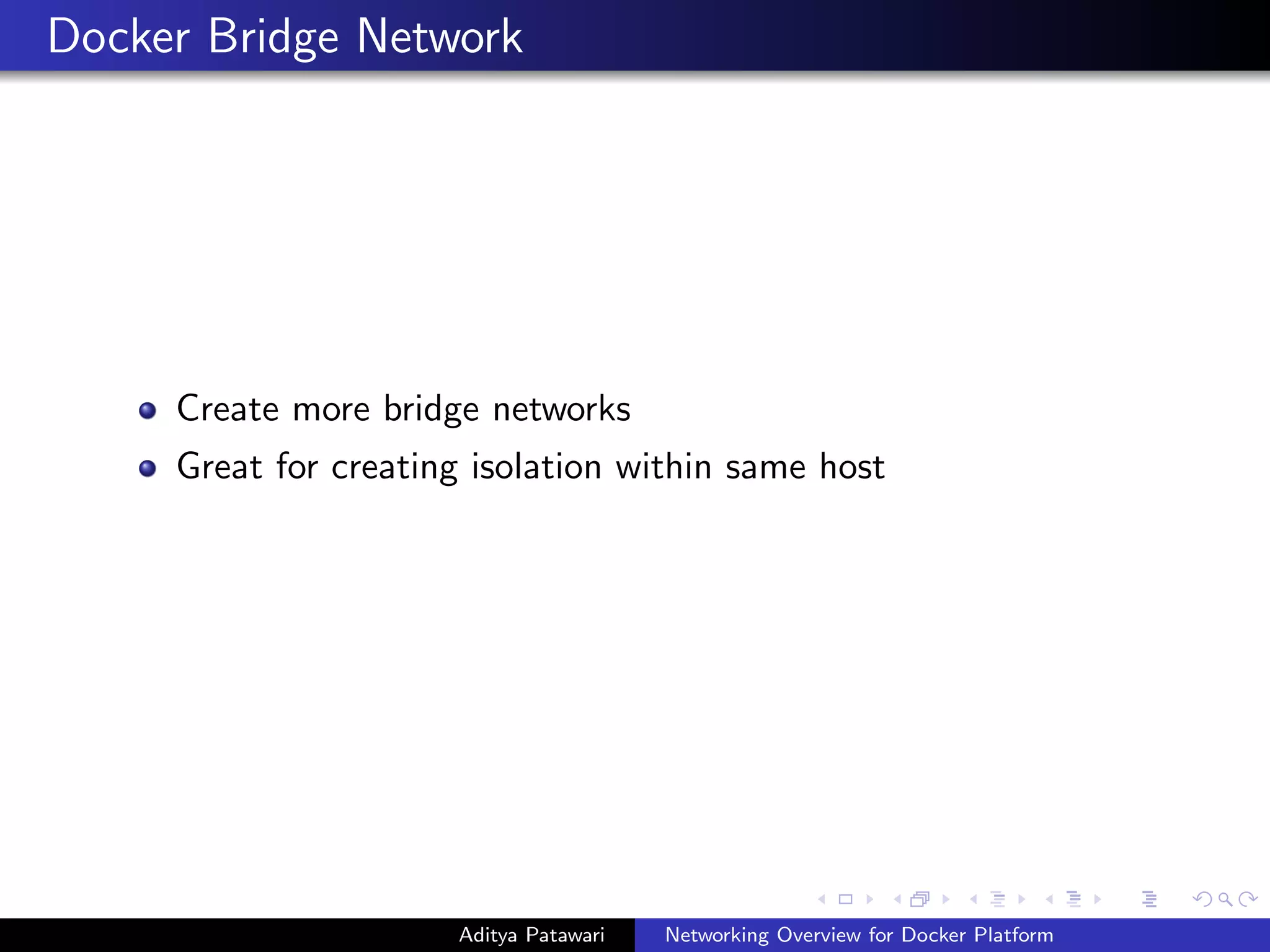 Docker Bridge Network

- Create more bridge networks
- Great for creating isolation within same host

Aditya Patawari Networking Overview for Docker Platform